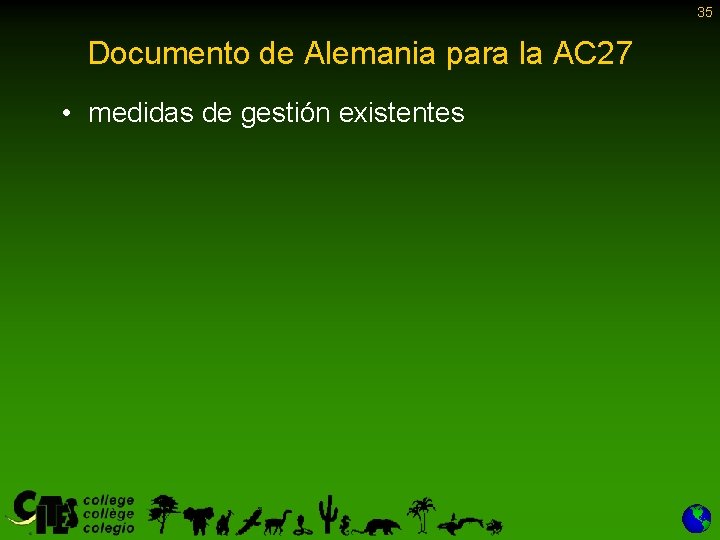 35

Documento de Alemania para la AC27

• medidas de gestión existentes

CITES college collège colegio